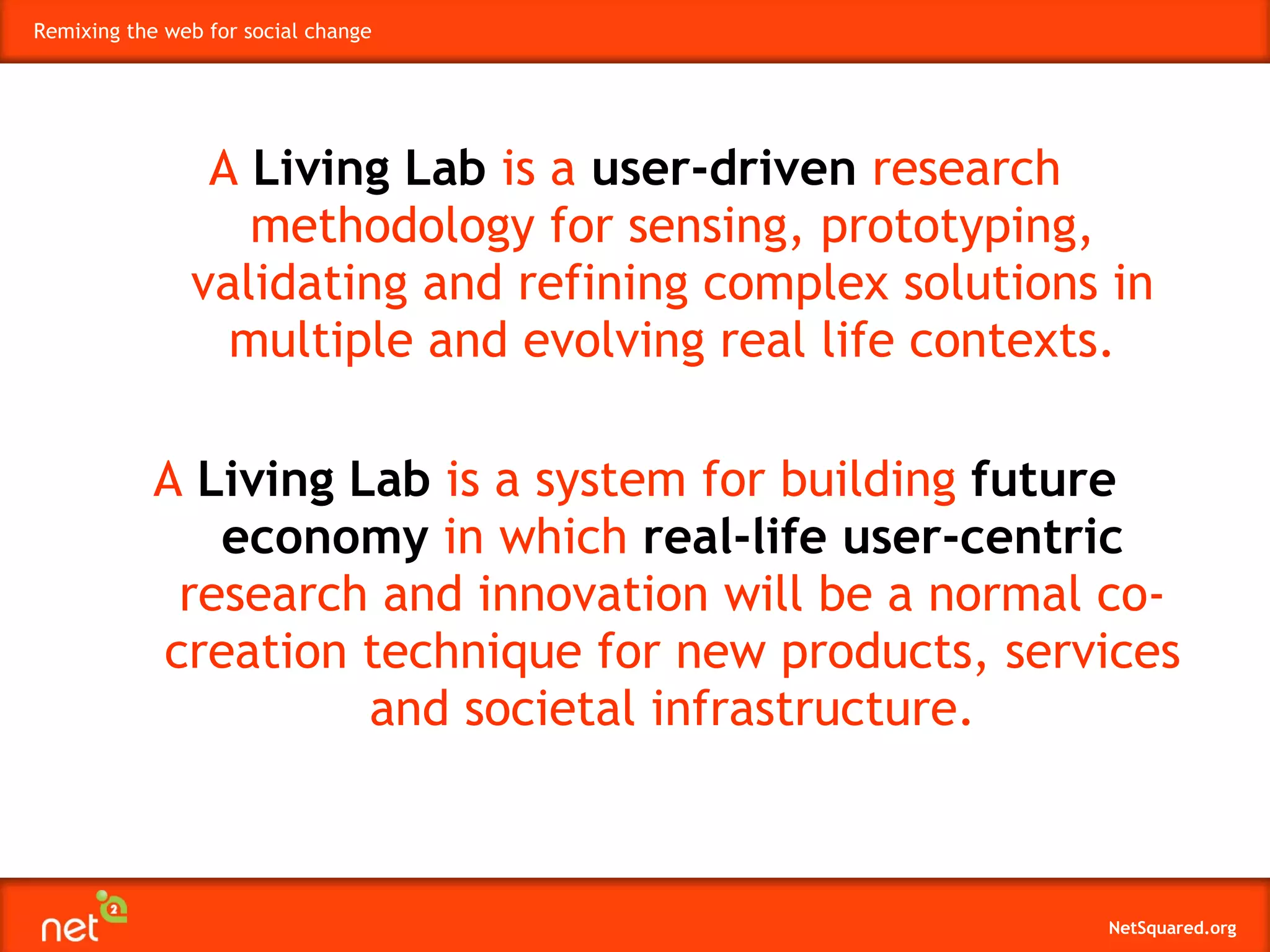 Remixing the web for social change

A Living Lab is a user-driven research methodology for sensing, prototyping, validating and refining complex solutions in multiple and evolving real life contexts.

A Living Lab is a system for building future economy in which real-life user-centric research and innovation will be a normal co-creation technique for new products, services and societal infrastructure.

net 2

NetSquared.org